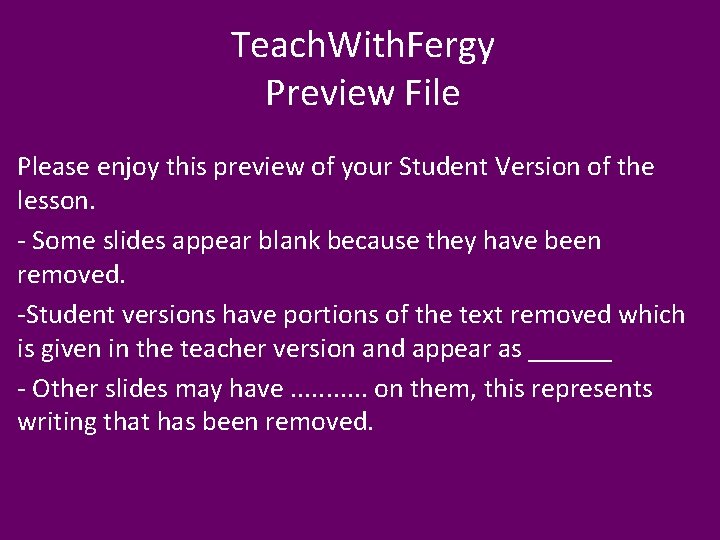 TeachWithFergy
Preview File

Please enjoy this preview of your Student Version of the lesson.

- Some slides appear blank because they have been removed.

-Student versions have portions of the text removed which is given in the teacher version and appear as ______

- Other slides may have ........... on them, this represents writing that has been removed.